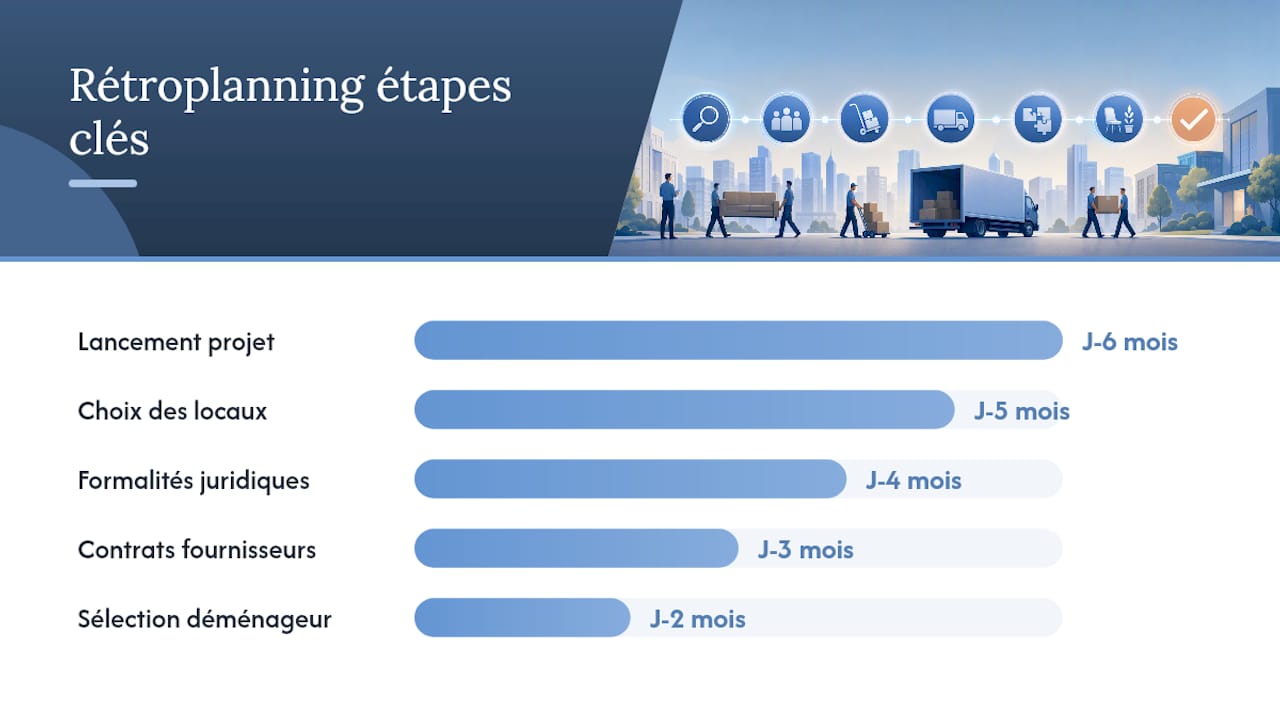 Rétroplanning étapes clés

Lancement projet
J-6 mois

Choix des locaux
J-5 mois

Formalités juridiques
J-4 mois

Contrats fournisseurs
J-3 mois

Sélection déménageur
J-2 mois